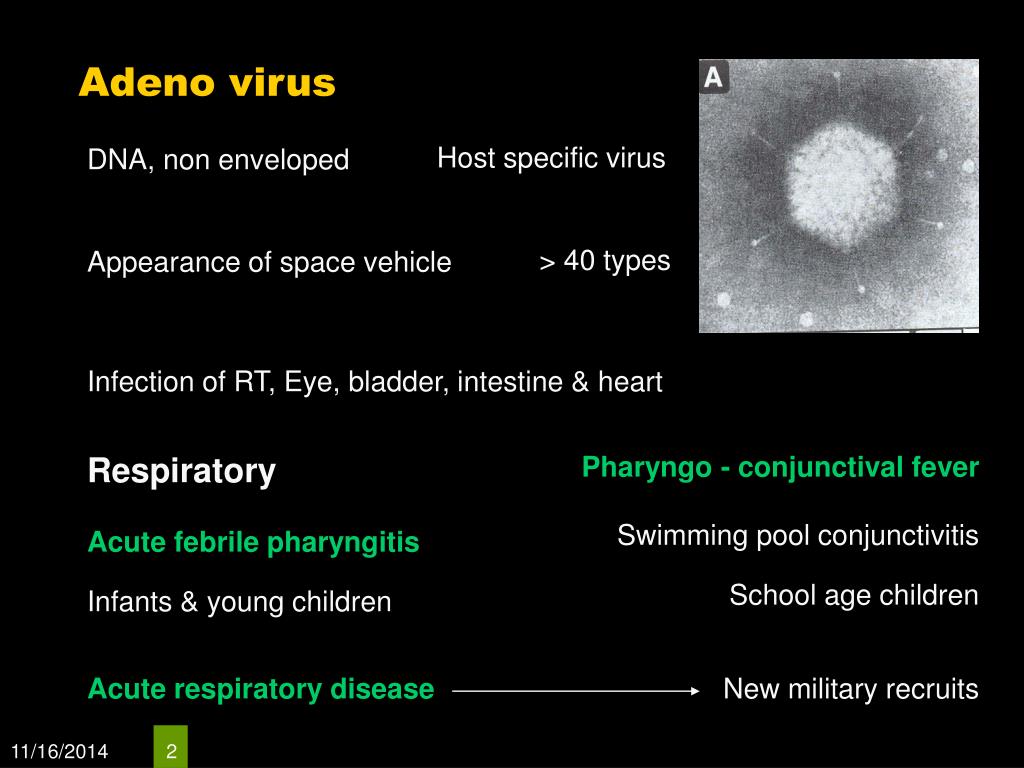 Adeno virus

A

DNA, non enveloped

Host specific virus

Appearance of space vehicle

> 40 types

Infection of RT, Eye, bladder, intestine & heart

Respiratory

Pharyngo - conjunctival fever

Acute febrile pharyngitis

Swimming pool conjunctivitis

Infants & young children

School age children

Acute respiratory disease

New military recruits

11/16/2014

2